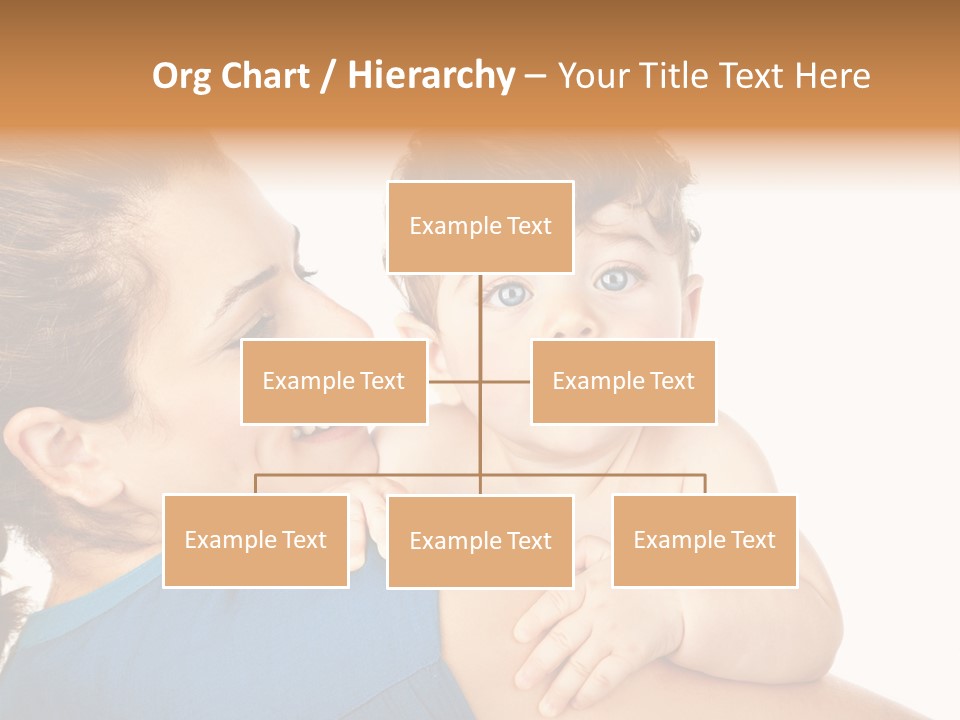 Org Chart / Hierarchy – Your Title Text Here

Example Text

Example Text

Example Text

Example Text

Example Text

Example Text